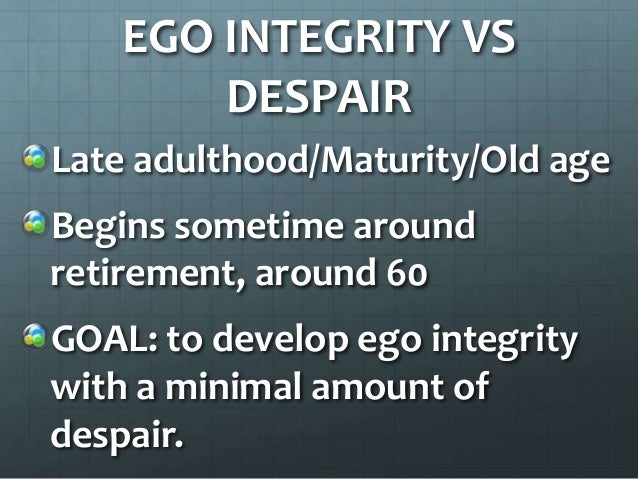 EGO INTEGRITY VS DESPAIR

Late adulthood/Maturity/Old age

Begins sometime around retirement, around 60

GOAL: to develop ego integrity with a minimal amount of despair.